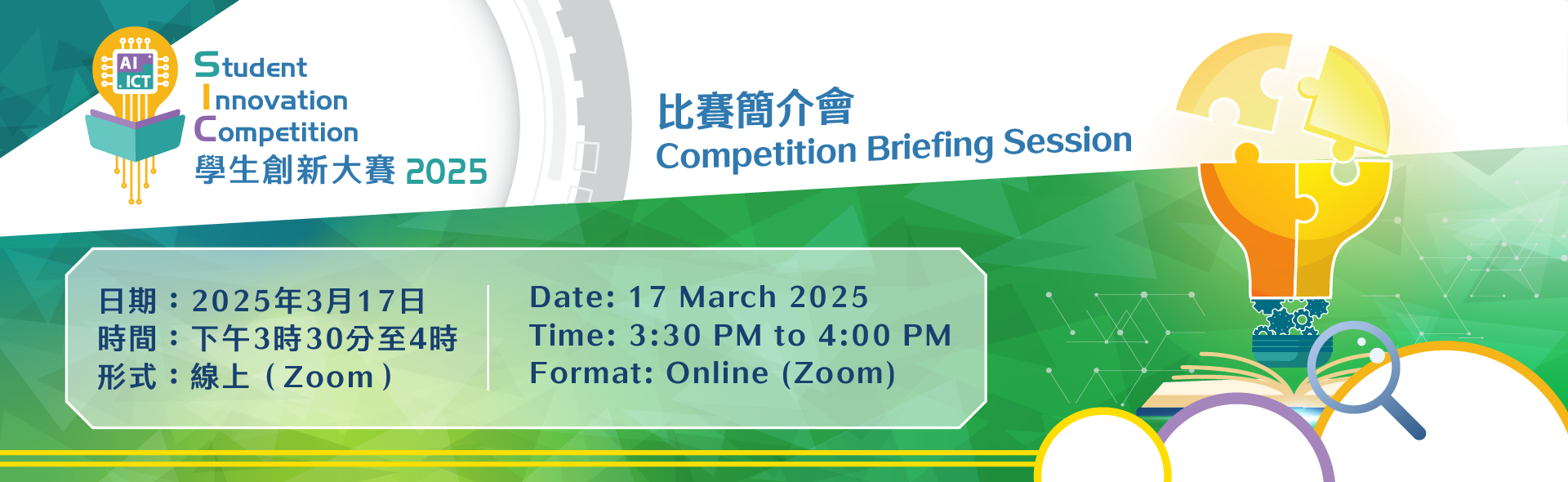 AI ICT

Student
Innovation
Competition
學生創新大賽 2025

比賽簡介會
Competition Briefing Session

日期：2025年3月17日
時間：下午3時30分至4時
形式：線上（Zoom）

Date: 17 March 2025
Time: 3:30 PM to 4:00 PM
Format: Online (Zoom)